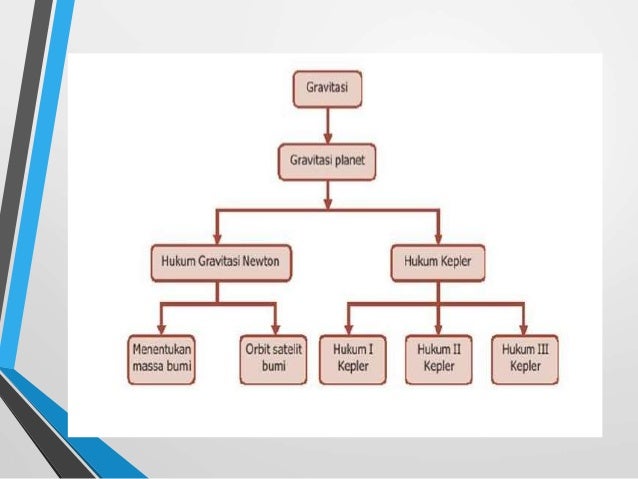 Gravitasi

Gravitasi planet

Hukum Gravitasi Newton

Hukum Kepler

Menentukan massa bumi

Orbit satelit bumi

Hukum I Kepler

Hukum II Kepler

Hukum III Kepler